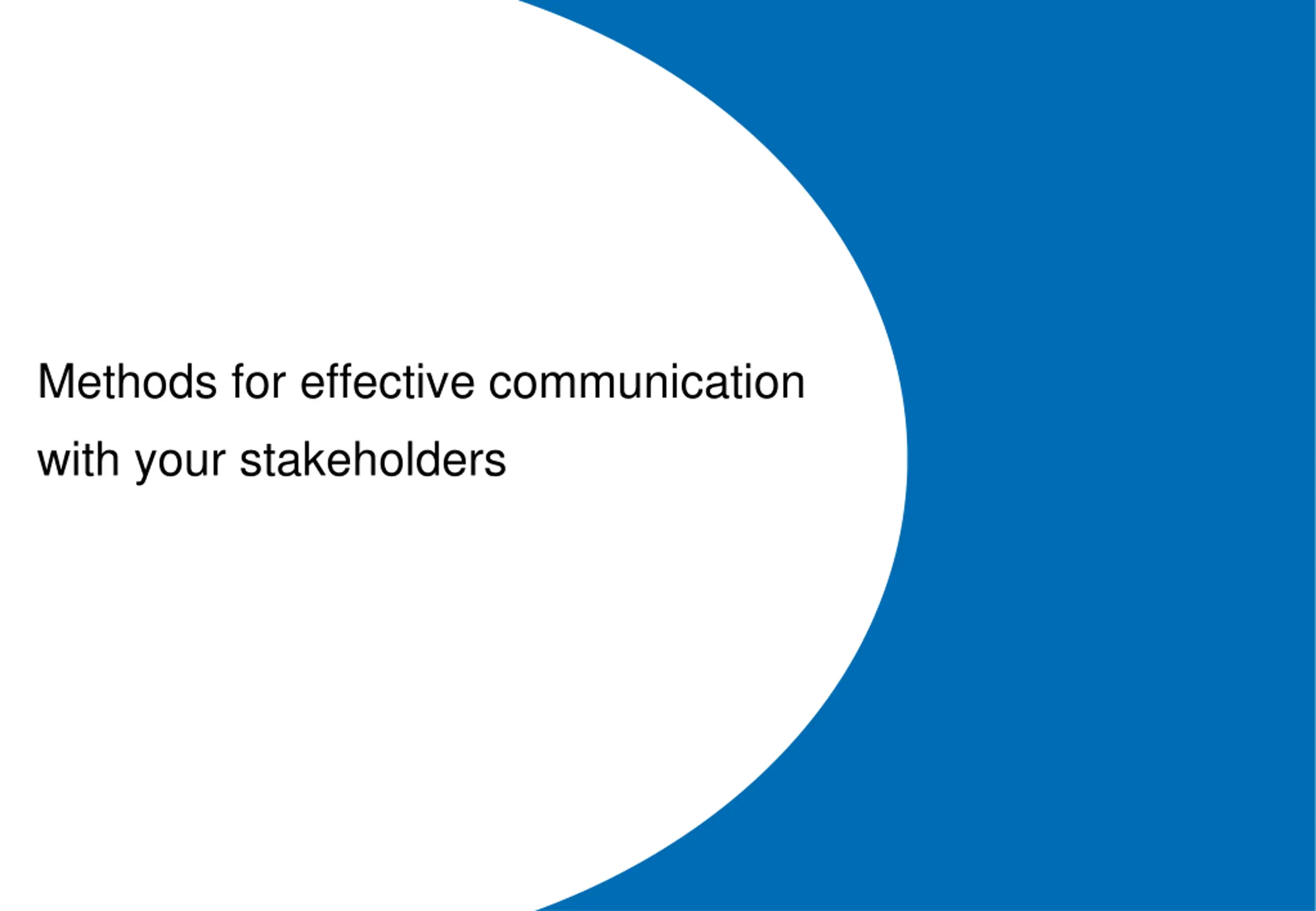 Methods for effective communication with your stakeholders